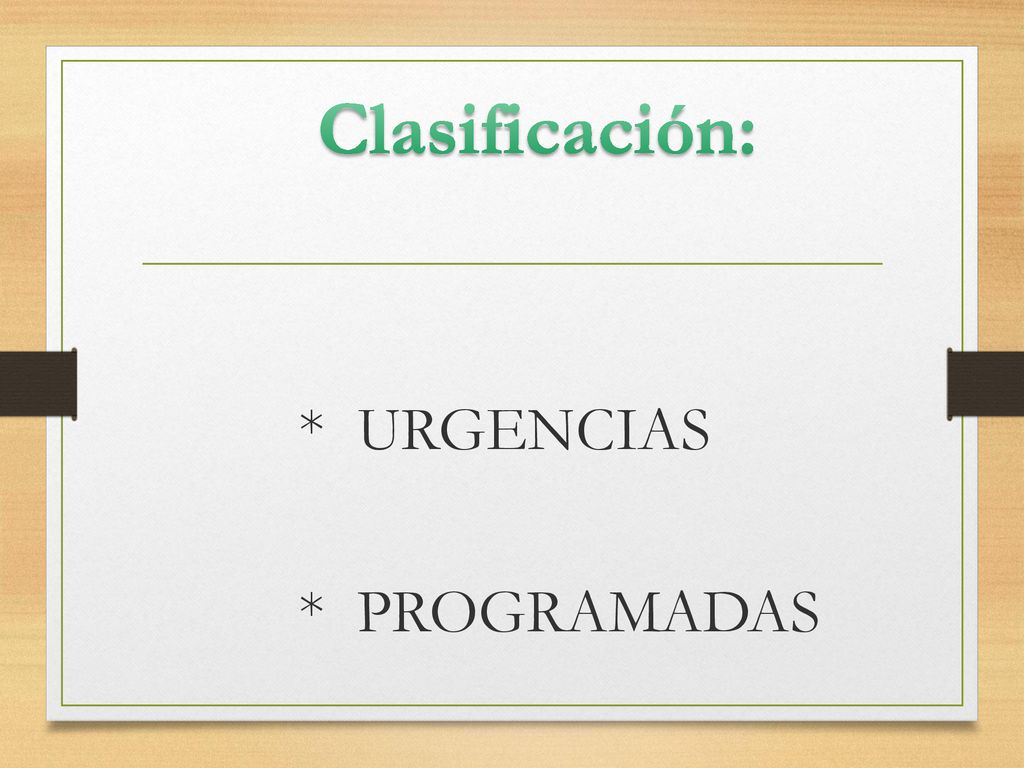 Clasificación:

* URGENCIAS

* PROGRAMADAS